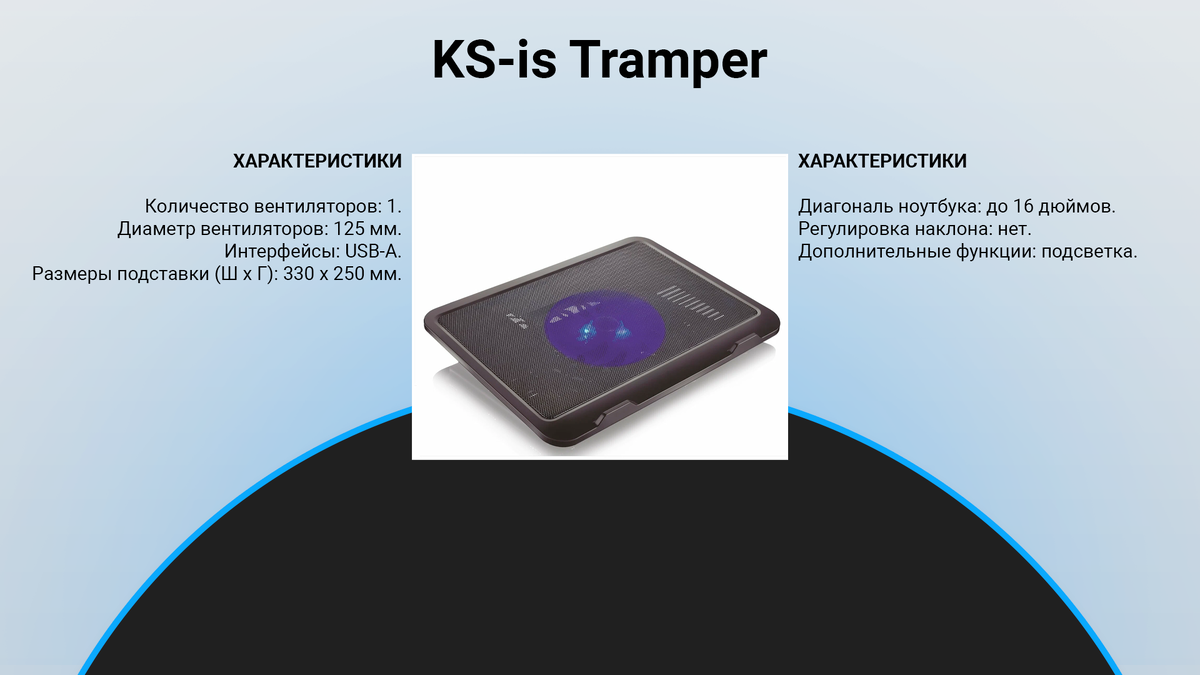 KS-is Tramper

ХАРАКТЕРИСТИКИ

Количество вентиляторов: 1.
Диаметр вентиляторов: 125 мм.
Интерфейсы: USB-A.
Размеры подставки (Ш х Г): 330 х 250 мм.

ХАРАКТЕРИСТИКИ

Диагональ ноутбука: до 16 дюймов.
Регулировка наклона: нет.
Дополнительные функции: подсветка.